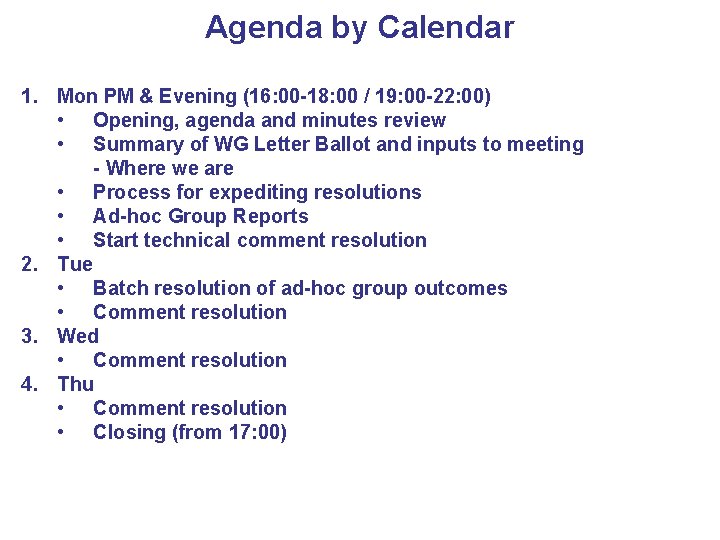 Agenda by Calendar

1. Mon PM & Evening (16:00-18:00 / 19:00-22:00)
   • Opening, agenda and minutes review
   • Summary of WG Letter Ballot and inputs to meeting - Where we are
   • Process for expediting resolutions
   • Ad-hoc Group Reports
   • Start technical comment resolution
2. Tue
   • Batch resolution of ad-hoc group outcomes
   • Comment resolution
3. Wed
   • Comment resolution
4. Thu
   • Comment resolution
   • Closing (from 17:00)